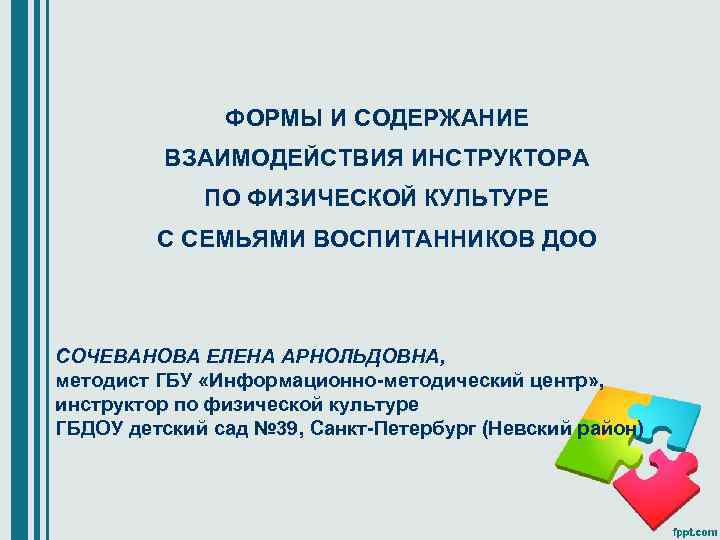 ФОРМЫ И СОДЕРЖАНИЕ ВЗАИМОДЕЙСТВИЯ ИНСТРУКТОРА ПО ФИЗИЧЕСКОЙ КУЛЬТУРЕ С СЕМЬЯМИ ВОСПИТАННИКОВ ДОО

СОЧЕВАНОВА ЕЛЕНА АРНОЛЬДОВНА,
методист ГБУ «Информационно-методический центр»,
инструктор по физической культуре
ГБДОУ детский сад №39, Санкт-Петербург (Невский район)

fppt.com